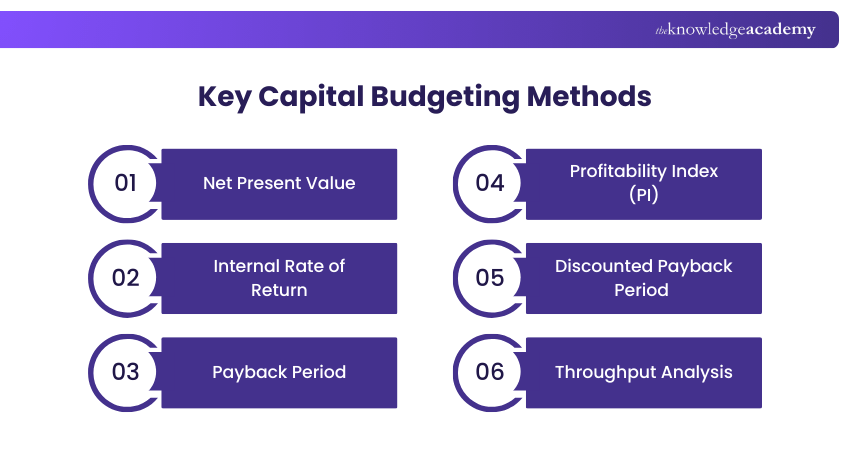 theknowledgeacademy

Key Capital Budgeting Methods

01 Net Present Value

02 Internal Rate of Return

03 Payback Period

04 Profitability Index (PI)

05 Discounted Payback Period

06 Throughput Analysis